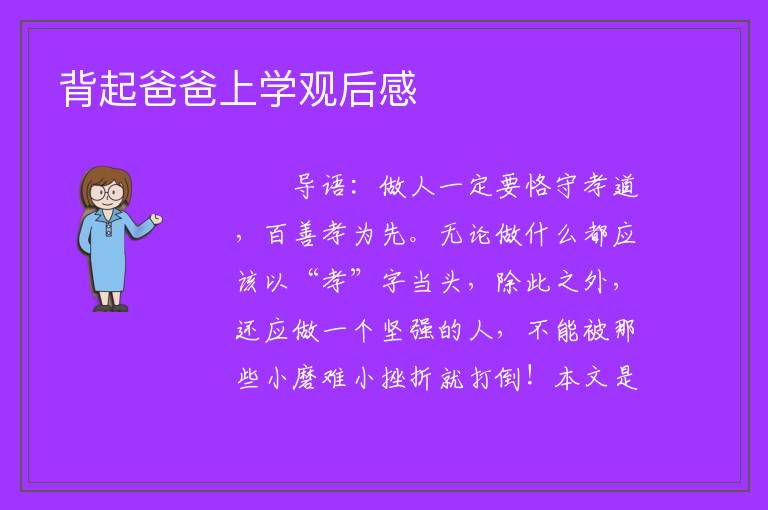 背起爸爸上学观后感

导语：做人一定要恪守孝道，百善孝为先。无论做什么都应该以“孝”字当头，除此之外，还应做一个坚强的人，不能被那些小磨难小挫折就打倒！本文是